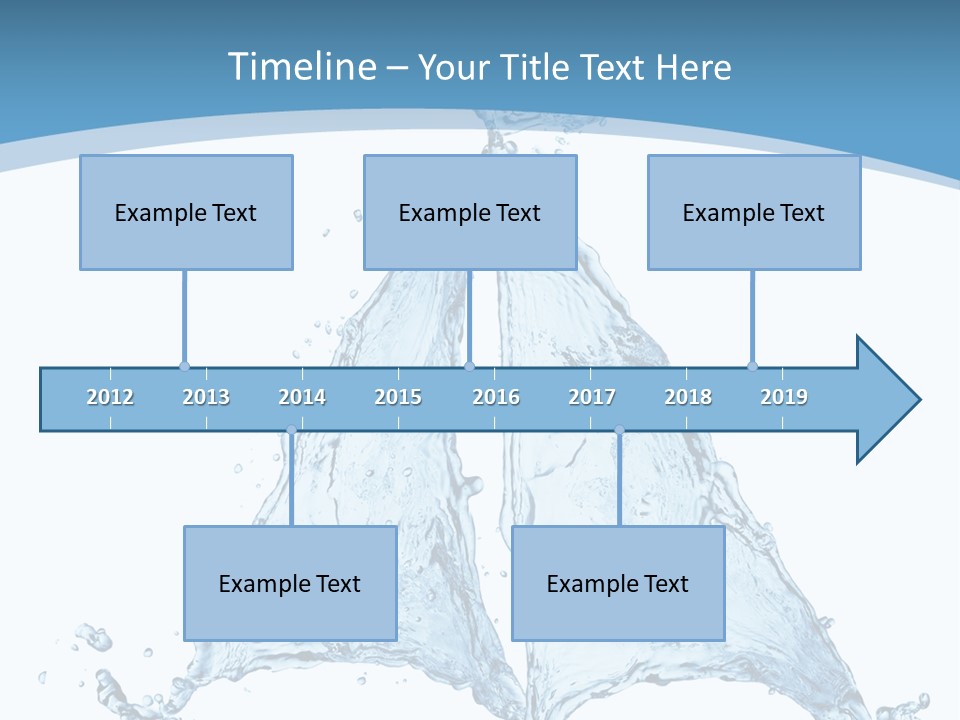 Timeline – Your Title Text Here

Example Text

Example Text

Example Text

2012 2013 2014 2015 2016 2017 2018 2019

Example Text

Example Text